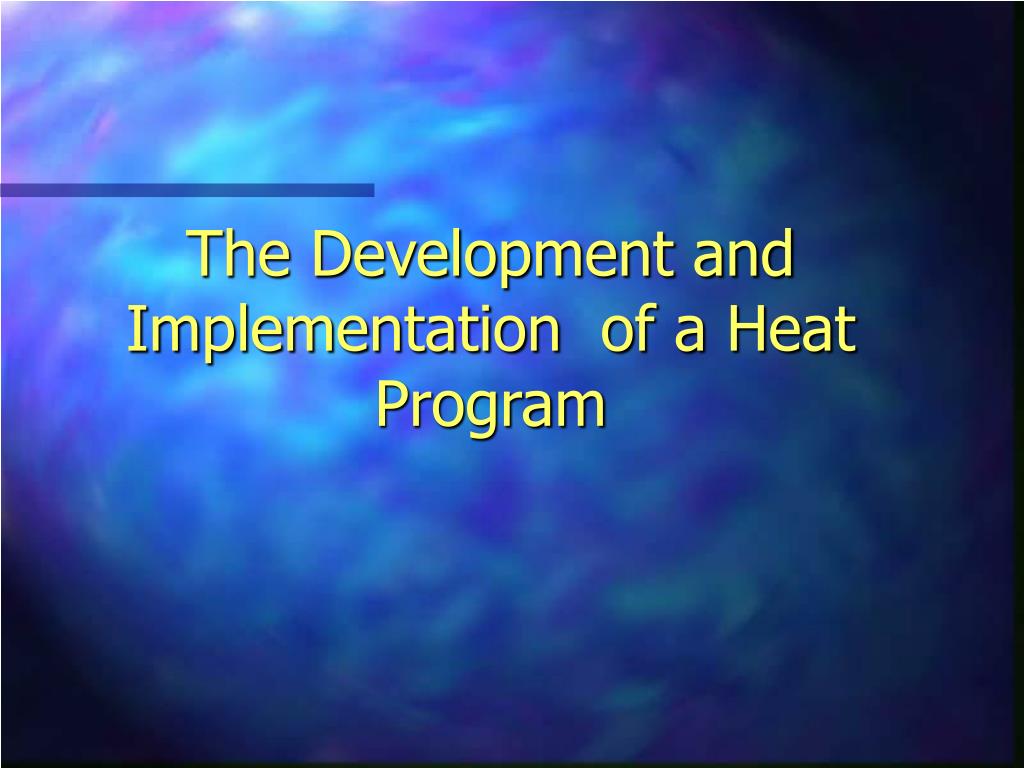 The Development and Implementation of a Heat Program